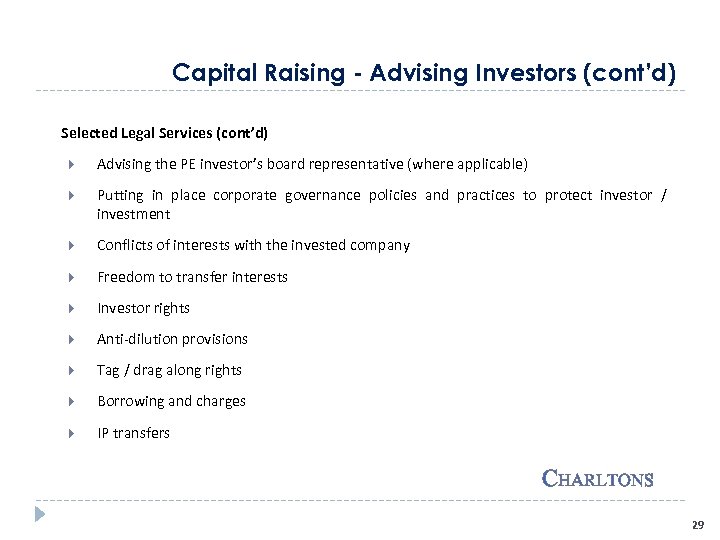 Capital Raising - Advising Investors (cont'd)

Selected Legal Services (cont'd)

Advising the PE investor's board representative (where applicable)

Putting in place corporate governance policies and practices to protect investor / investment

Conflicts of interests with the invested company

Freedom to transfer interests

Investor rights

Anti-dilution provisions

Tag / drag along rights

Borrowing and charges

IP transfers

CHARLTONS

29